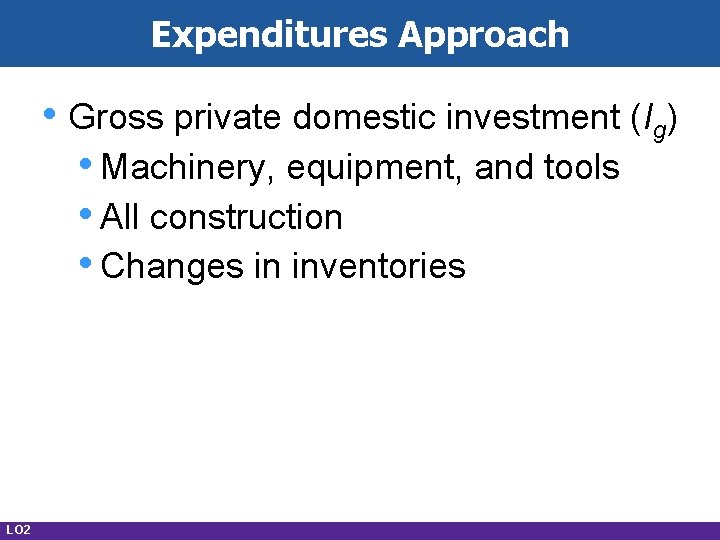 Expenditures Approach

• Gross private domestic investment ($I_g$)
  • Machinery, equipment, and tools
  • All construction
  • Changes in inventories

LO2